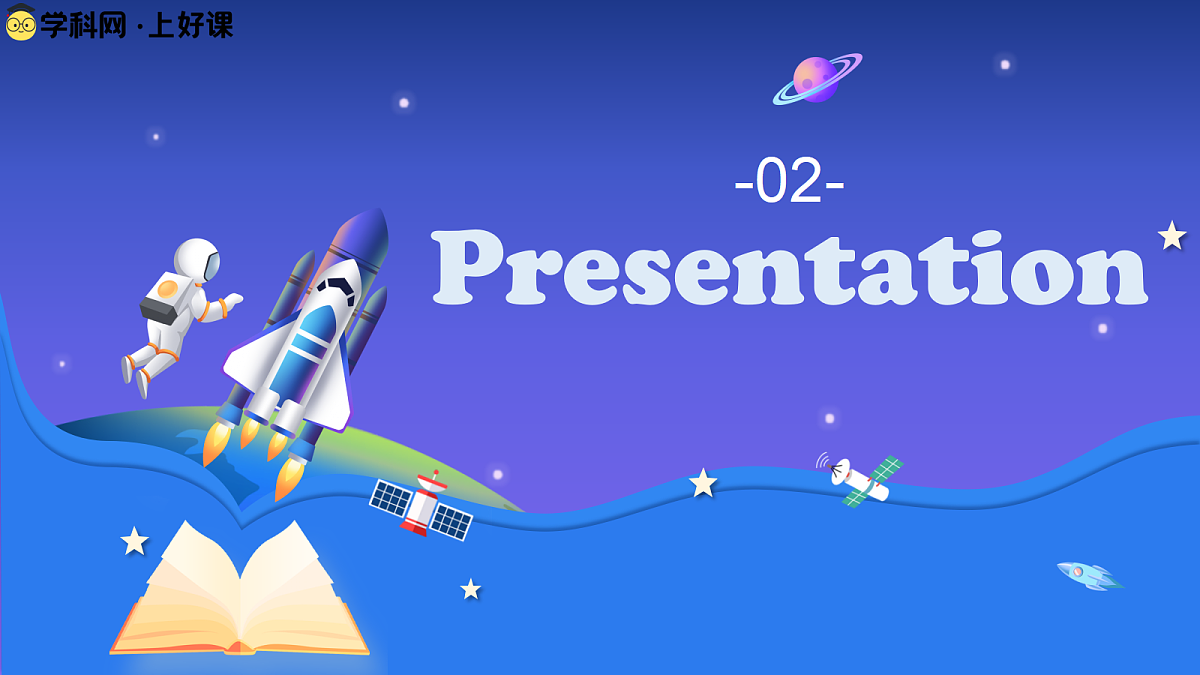 学科网 · 上好课

-02-

Presentation